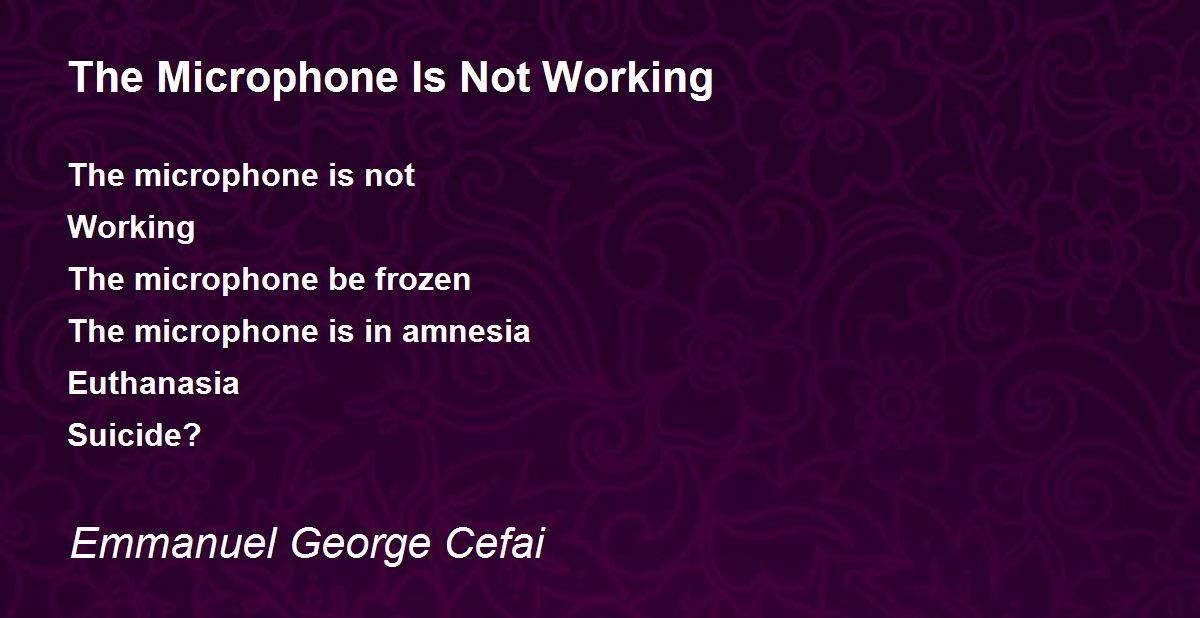 The Microphone Is Not Working

The microphone is not
Working
The microphone be frozen
The microphone is in amnesia
Euthanasia
Suicide?

Emmanuel George Cefai